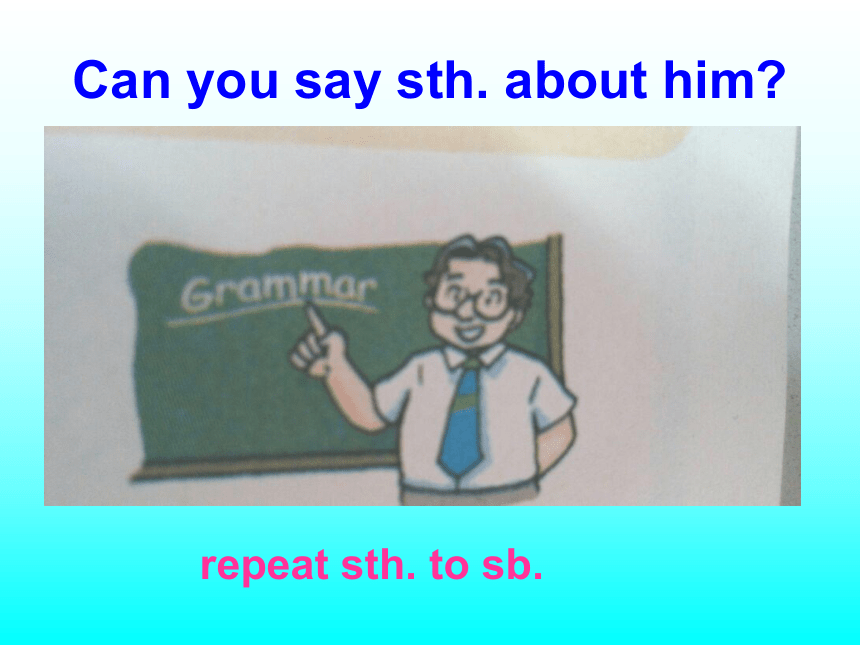 Can you say sth. about him?

Grammar

repeat sth. to sb.